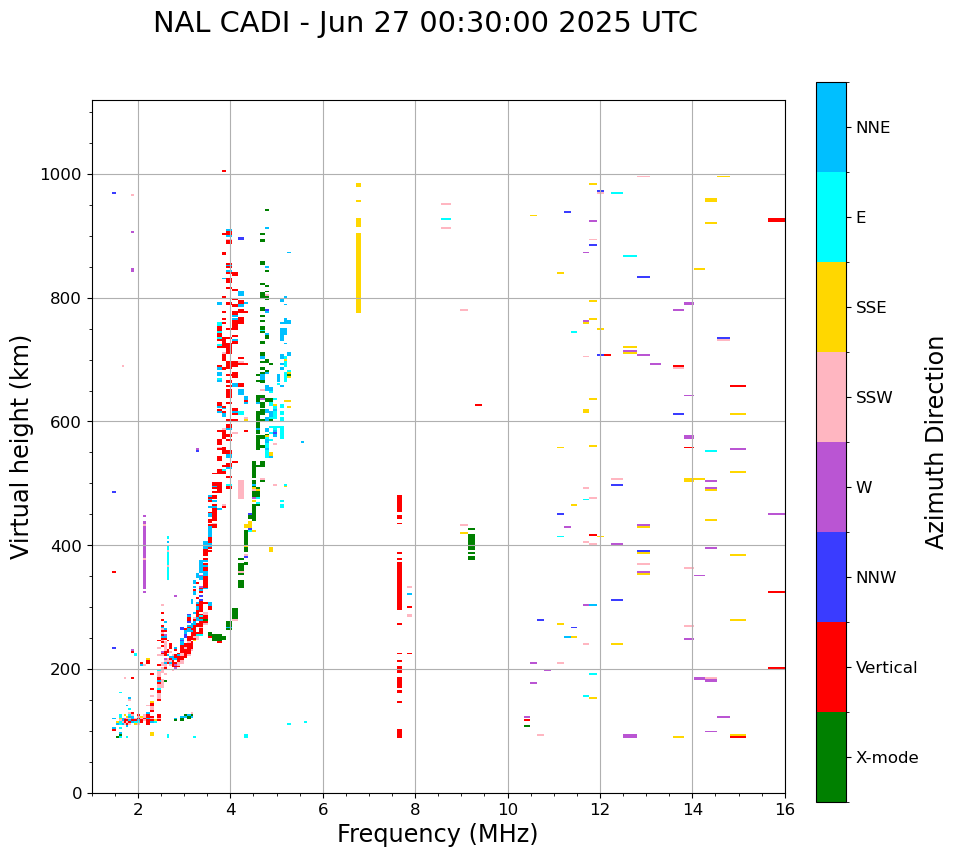 NAL CADI - Jun 27 00:30:00 2025 UTC

Virtual height (km)

1000
800
600
400
200
0

2
4
6
8
10
12
14
16

Frequency (MHz)

NNE
E
SSE
SSW
W
NNW
Vertical
X-mode

Azimuth Direction